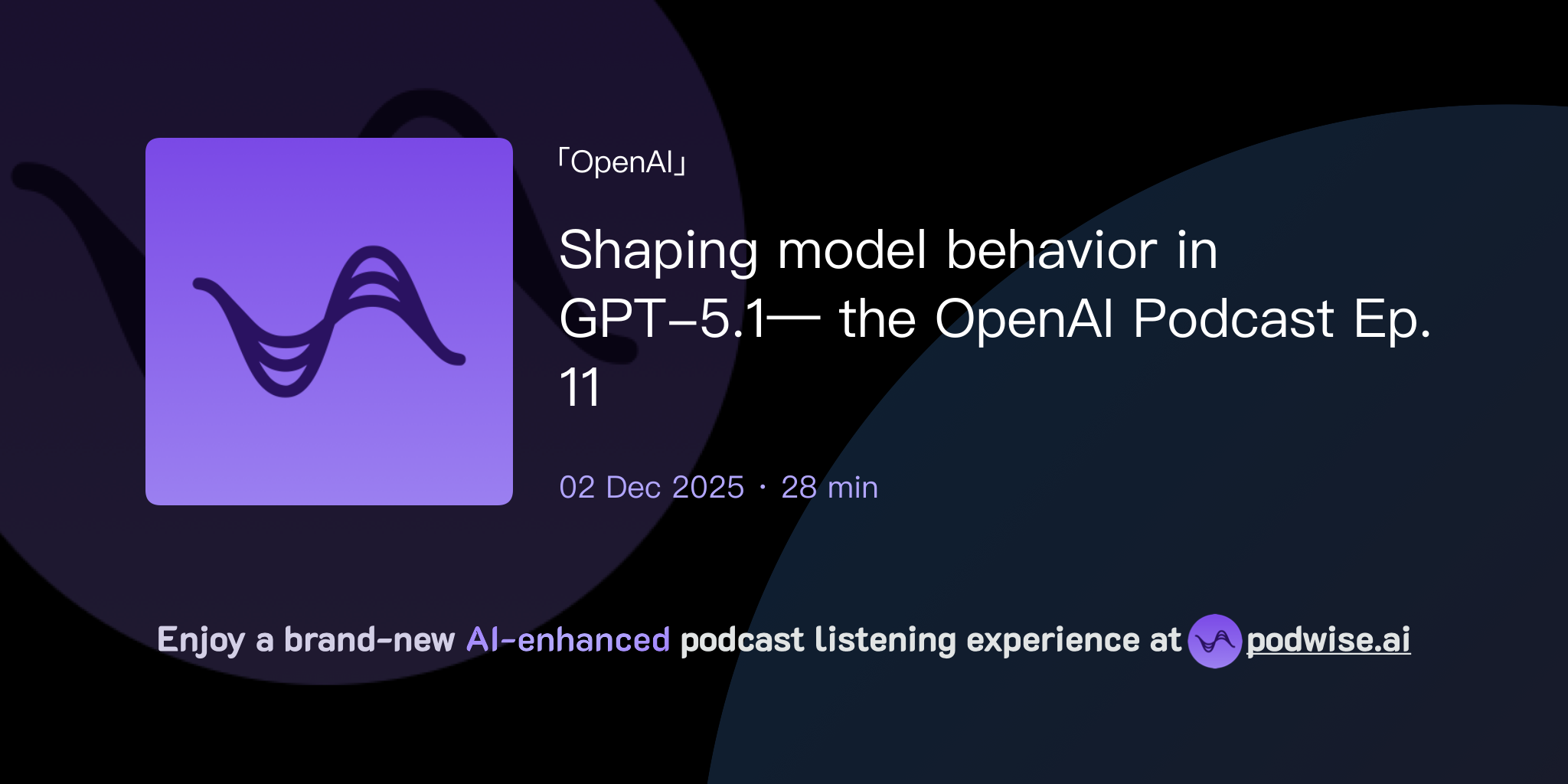 「OpenAI」

Shaping model behavior in GPT-5.1— the OpenAI Podcast Ep. 11

02 Dec 2025 · 28 min

Enjoy a brand-new AI-enhanced podcast listening experience at podwise.ai